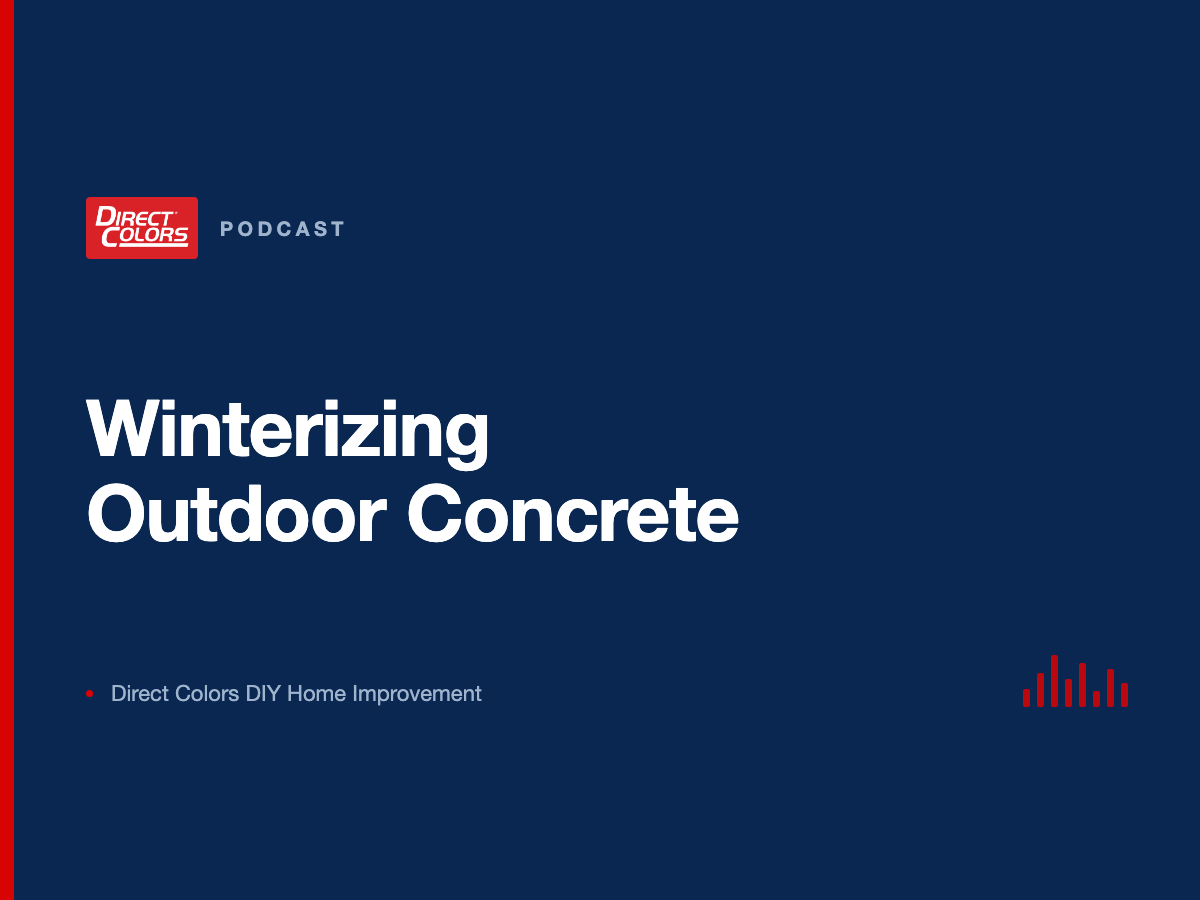 DIRECT COLORS

PODCAST

Winterizing Outdoor Concrete

• Direct Colors DIY Home Improvement